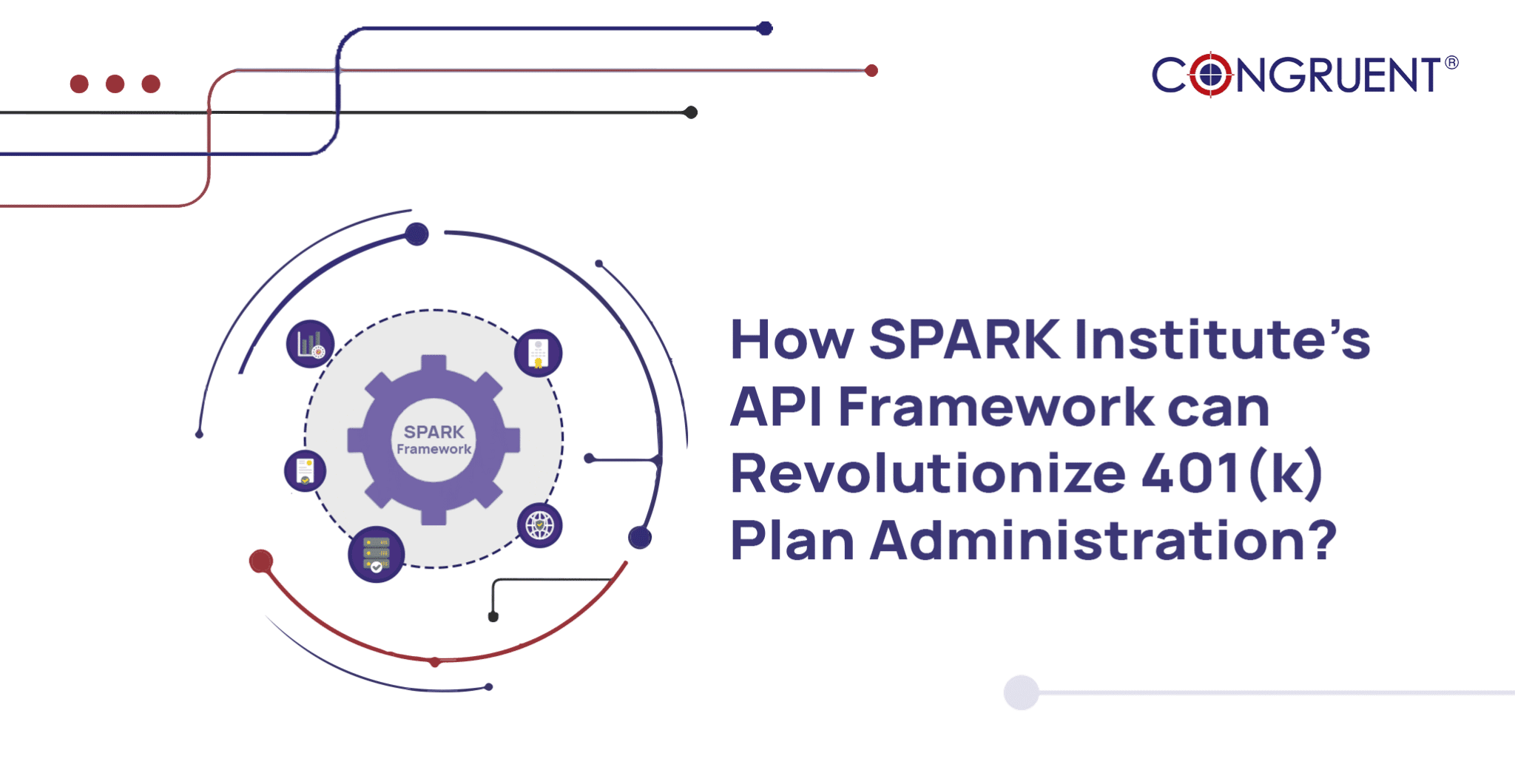 CONGRUENT®

SPARK Framework

How SPARK Institute's API Framework can Revolutionize 401(k) Plan Administration?